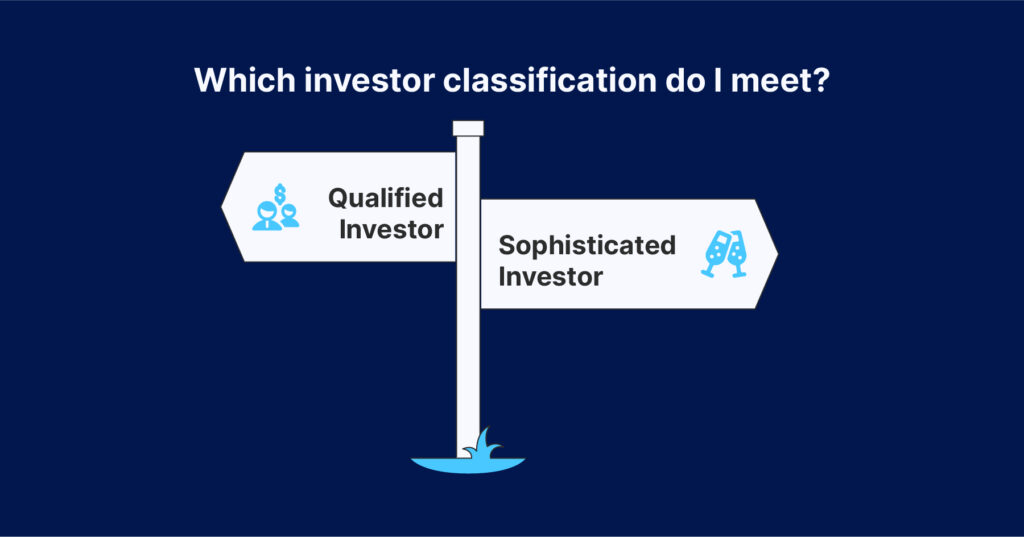 Which investor classification do I meet?

Qualified Investor

Sophisticated Investor